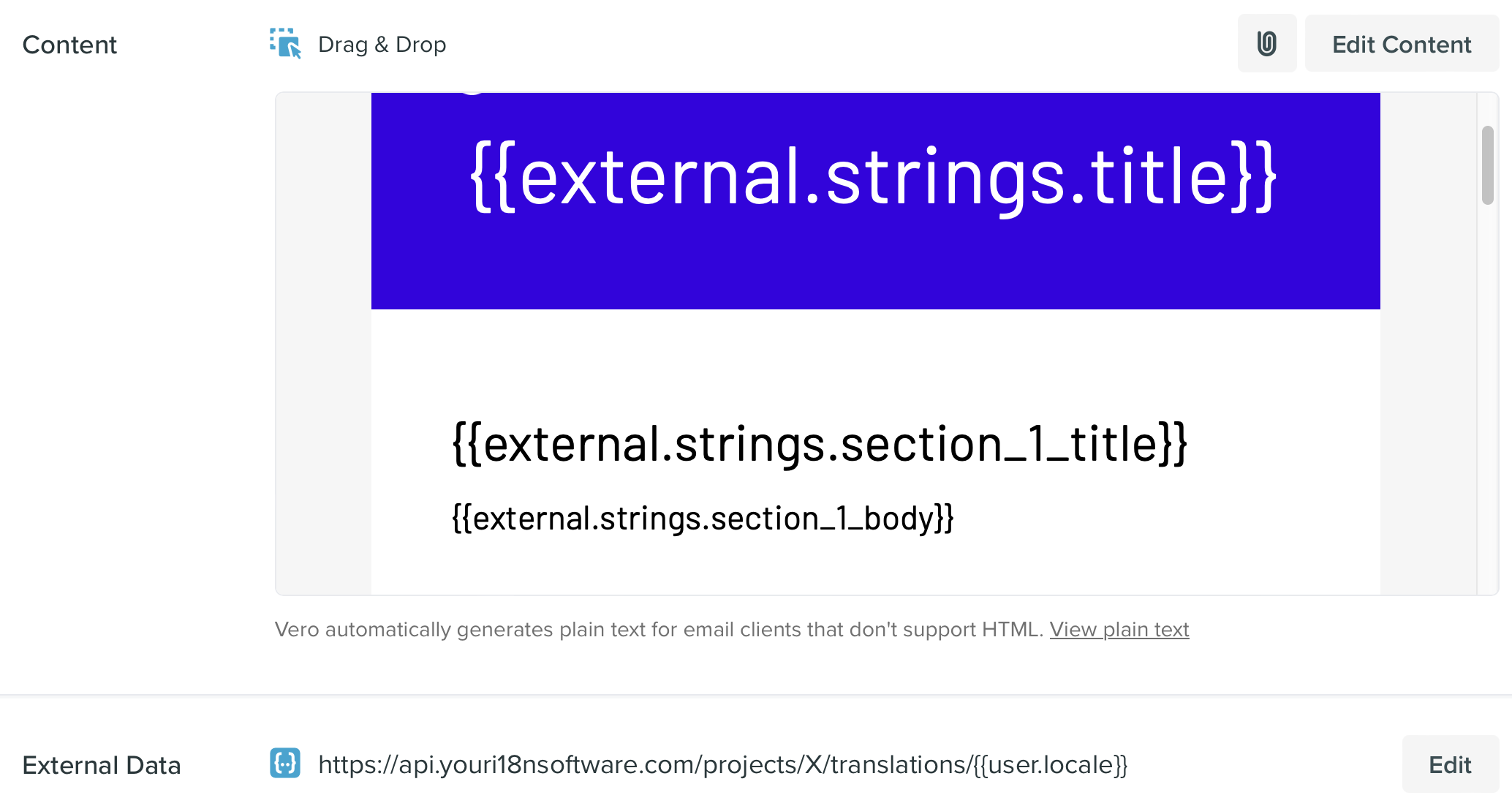 Content

Drag & Drop

Edit Content

{{external.strings.title}}

{{external.strings.section_1_title}}

{{external.strings.section_1_body}}

Vero automatically generates plain text for email clients that don't support HTML. View plain text

External Data

https://api.youri18nsoftware.com/projects/X/translations/{{user.locale}}

Edit